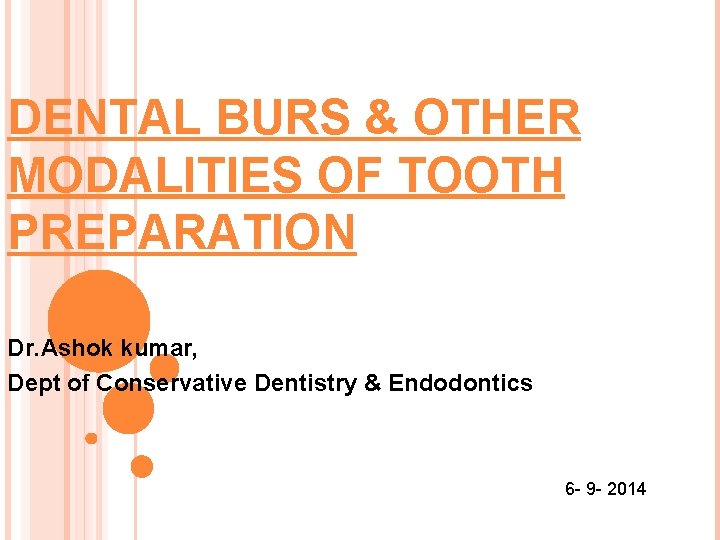 DENTAL BURS & OTHER MODALITIES OF TOOTH PREPARATION

Dr.Ashok kumar,
Dept of Conservative Dentistry & Endodontics

6- 9- 2014